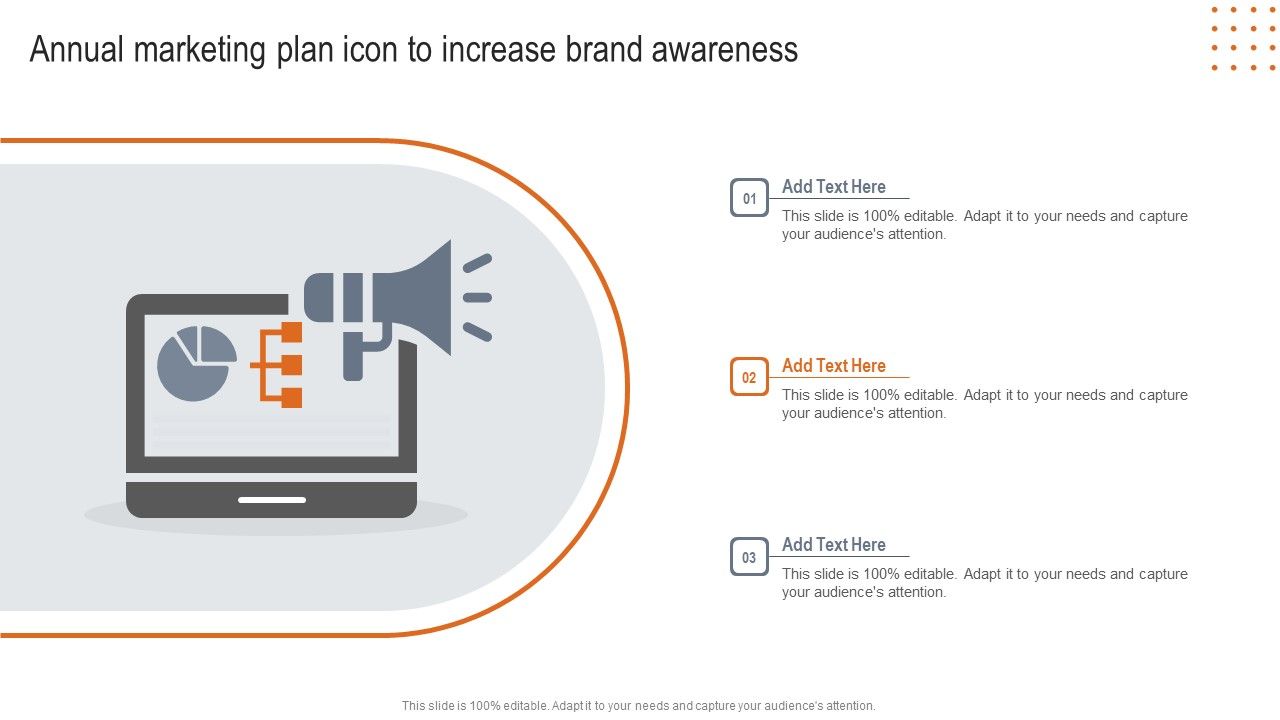 Annual marketing plan icon to increase brand awareness

01
Add Text Here
This slide is 100% editable. Adapt it to your needs and capture your audience's attention.

02
Add Text Here
This slide is 100% editable. Adapt it to your needs and capture your audience's attention.

03
Add Text Here
This slide is 100% editable. Adapt it to your needs and capture your audience's attention.

This slide is 100% editable. Adapt it to your needs and capture your audience's attention.